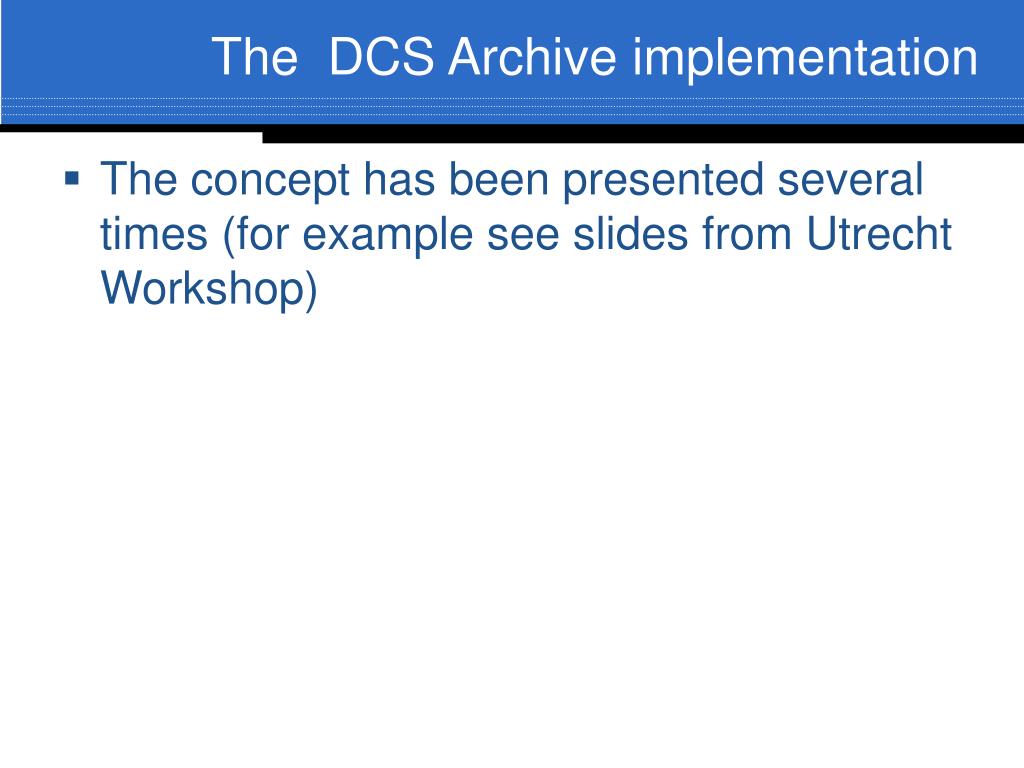 The  DCS Archive implementation

▪ The concept has been presented several times (for example see slides from Utrecht Workshop)